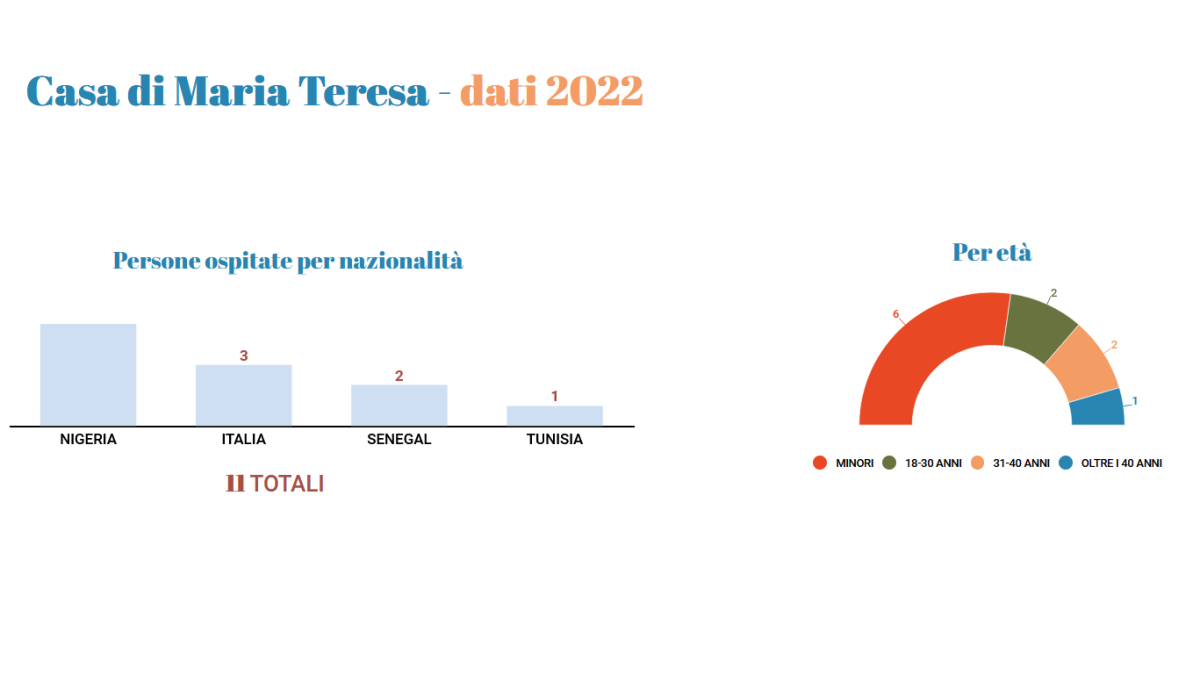 Casa di Maria Teresa - dati 2022

Persone ospitate per nazionalità

3

2

1

NIGERIA

ITALIA

SENEGAL

TUNISIA

11 TOTALI

Per età

6

2

2

1

MINORI

18-30 ANNI

31-40 ANNI

OLTRE I 40 ANNI